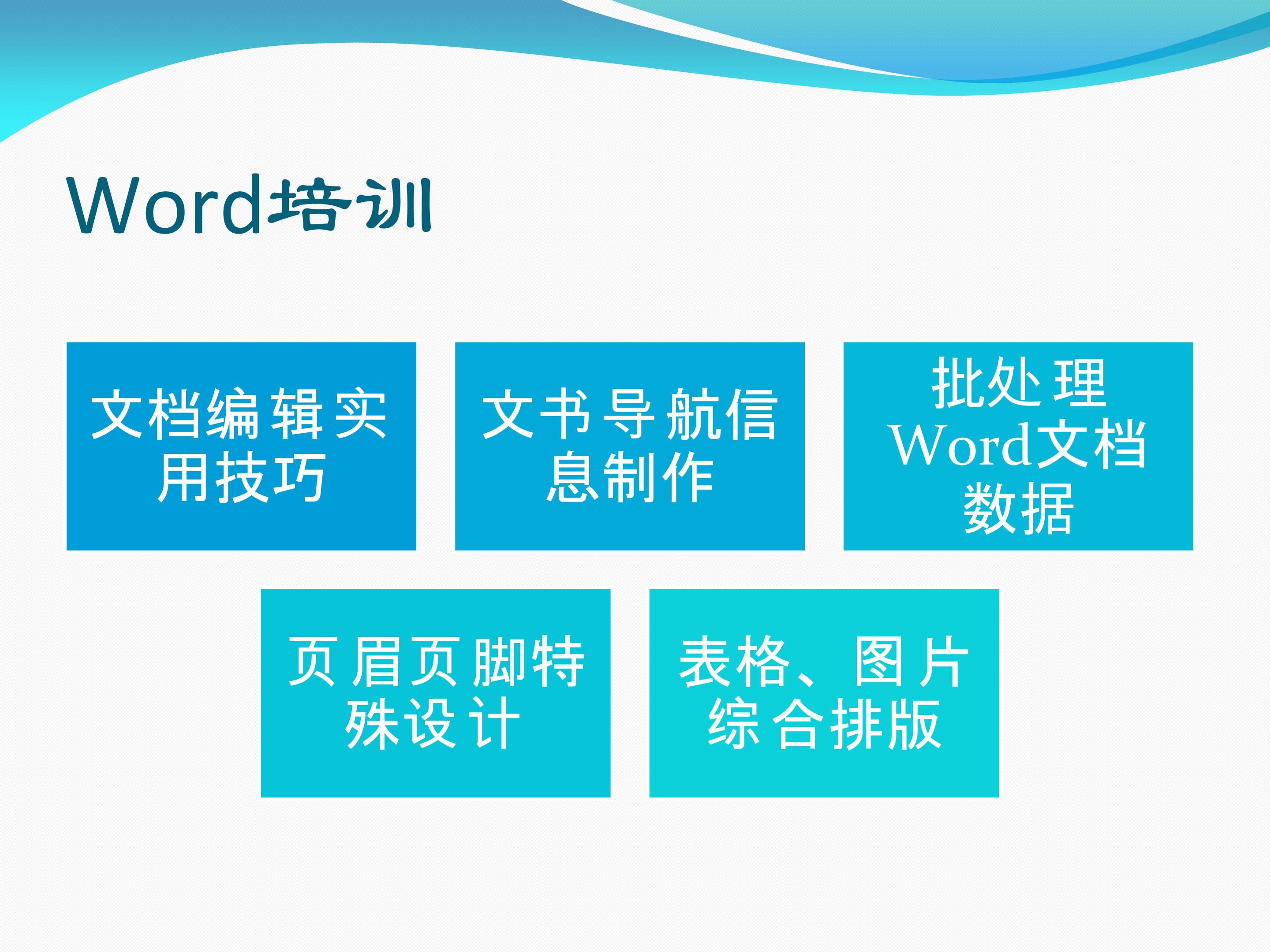 Word培训

文档编辑实用技巧

文书导航信息制作

批处理Word文档数据

页眉页脚特殊设计

表格、图片综合排版